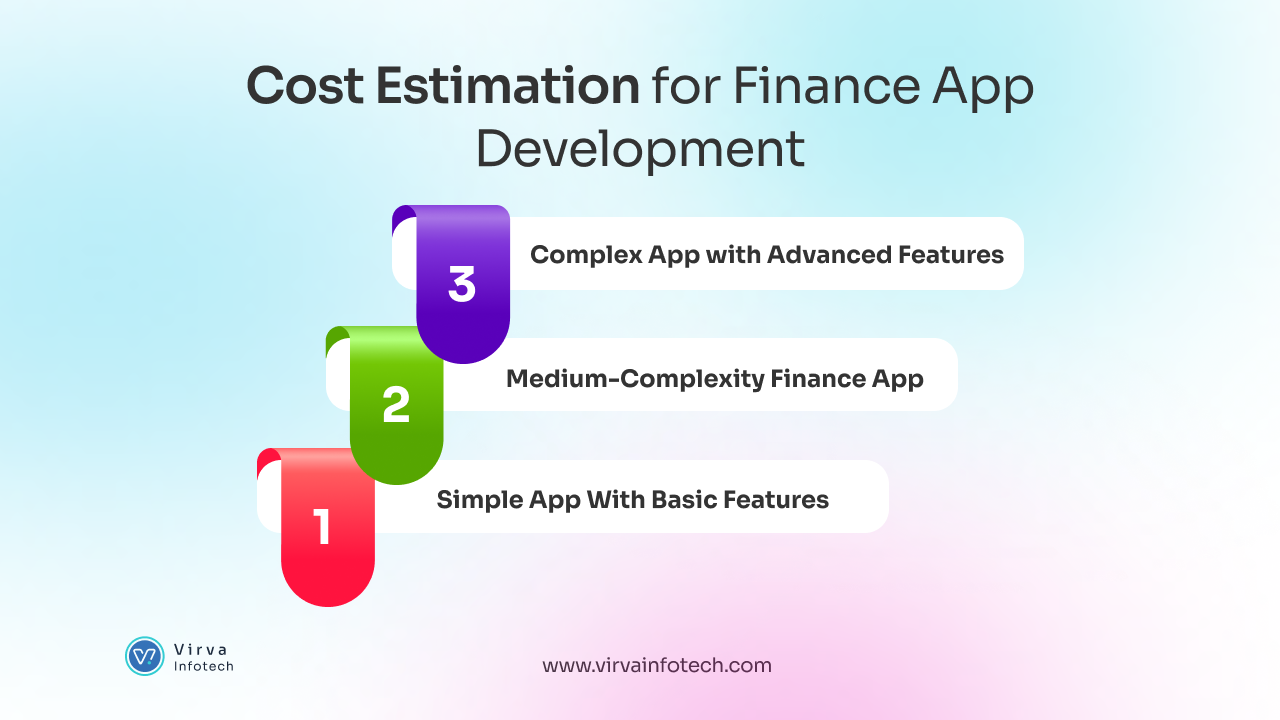 Cost Estimation for Finance App Development

3 Complex App with Advanced Features

2 Medium-Complexity Finance App

1 Simple App With Basic Features

Virva Infotech

www.virvainfotech.com